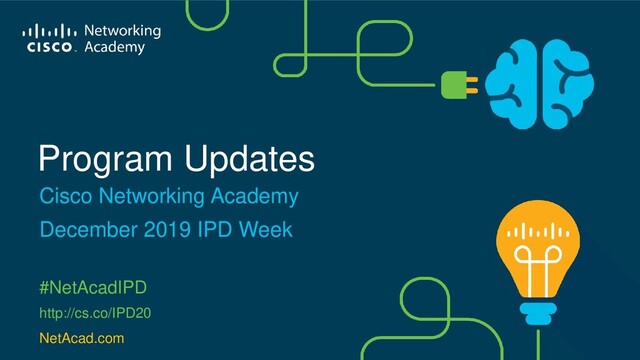 CISCO. Networking Academy

Program Updates

Cisco Networking Academy

December 2019 IPD Week

#NetAcadIPD

http://cs.co/IPD20

NetAcad.com